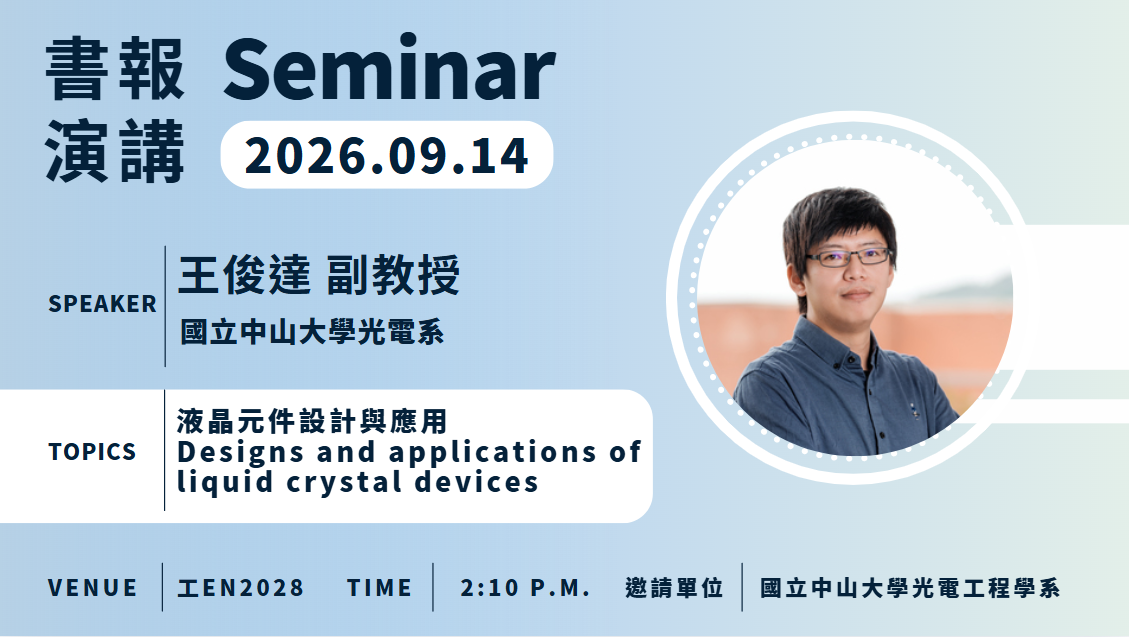 書報 Seminar
演講 2026.09.14

SPEAKER
王俊達 副教授
國立中山大學光電系

TOPICS
液晶元件設計與應用
Designs and applications of liquid crystal devices

VENUE 工EN2028 TIME 2:10 P.M. 邀請單位 國立中山大學光電工程學系